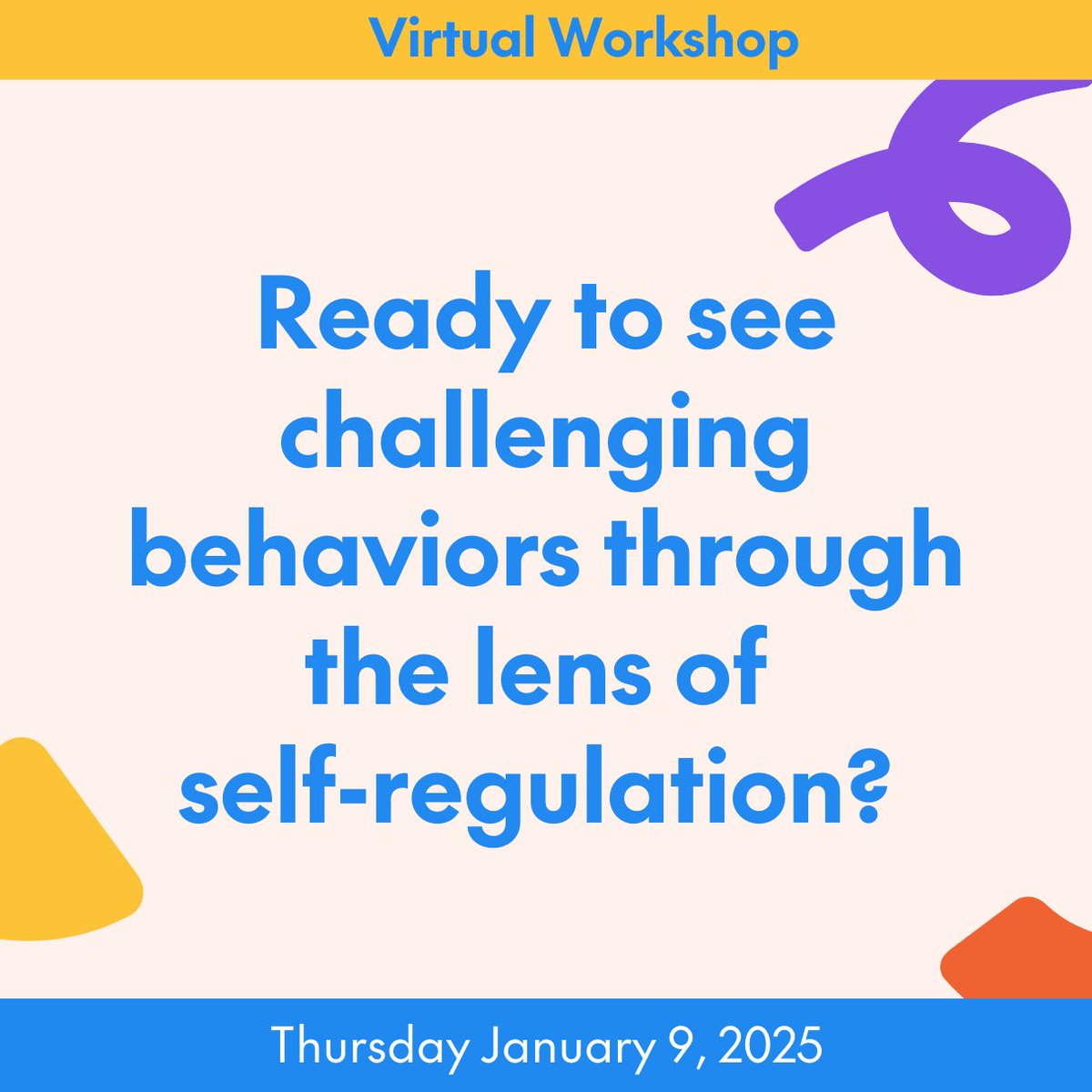 Virtual Workshop

Ready to see challenging behaviors through the lens of self-regulation?

Thursday January 9, 2025